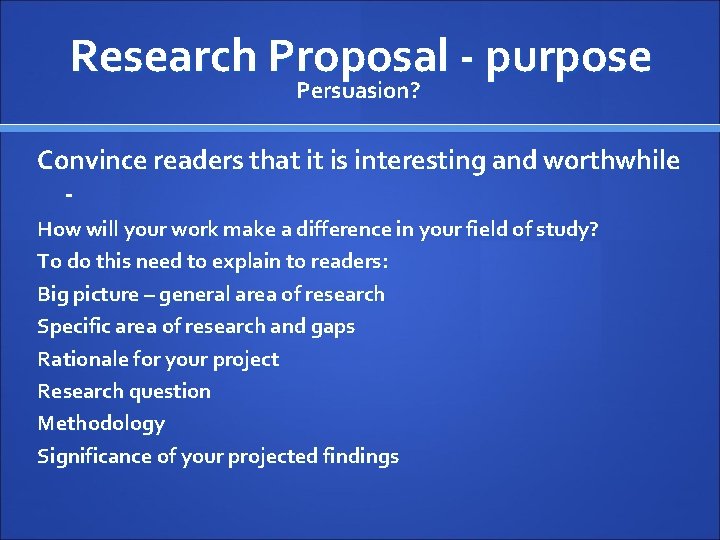 Research Proposal - purpose
Persuasion?

Convince readers that it is interesting and worthwhile -

How will your work make a difference in your field of study?

To do this need to explain to readers:

Big picture – general area of research

Specific area of research and gaps

Rationale for your project

Research question

Methodology

Significance of your projected findings